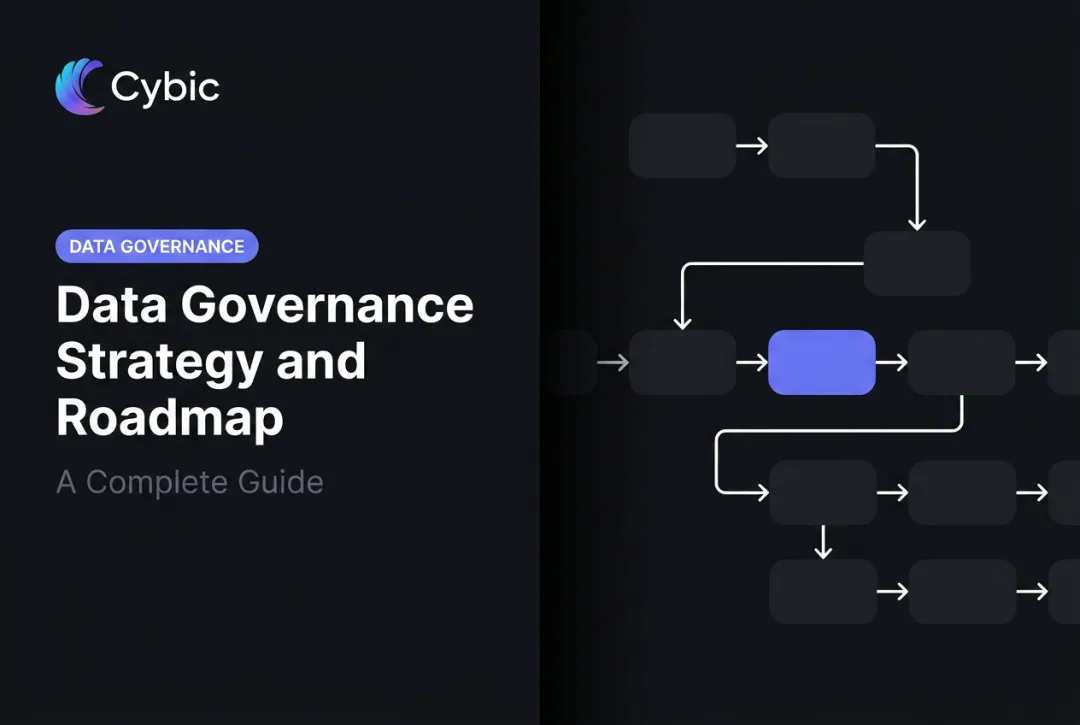 Cybic

DATA GOVERNANCE

Data Governance Strategy and Roadmap

A Complete Guide